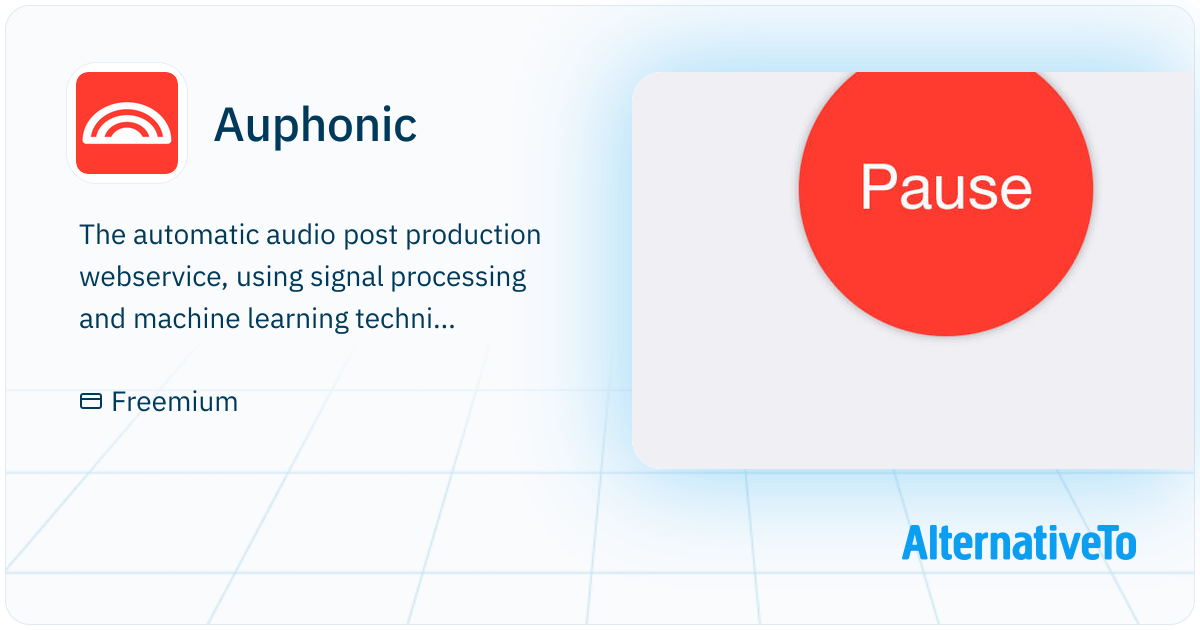 Auphonic

The automatic audio post production webservice, using signal processing and machine learning techni...

Freemium

Pause

AlternativeTo